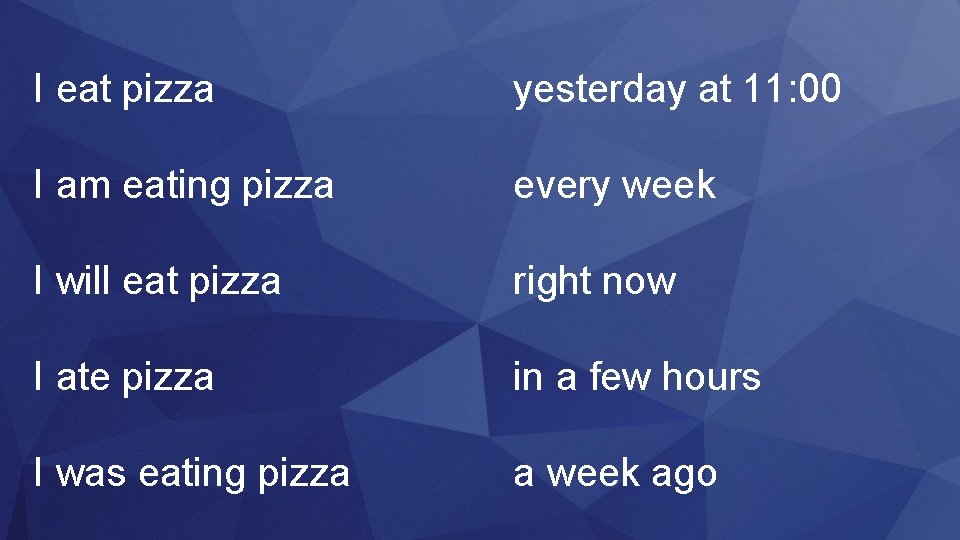 I eat pizza

I am eating pizza

I will eat pizza

I ate pizza

I was eating pizza

yesterday at 11:00

every week

right now

in a few hours

a week ago